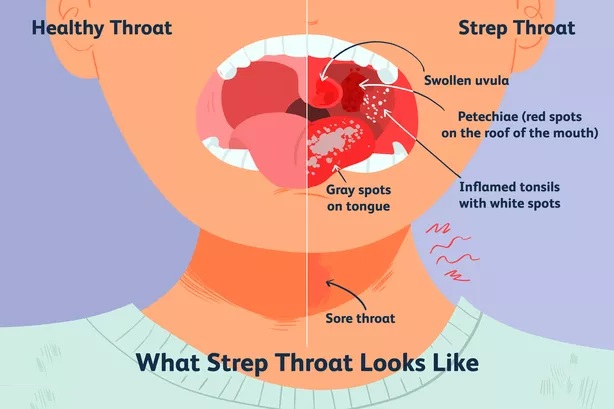 Healthy Throat

Strep Throat

Swollen uvula

Petechiae (red spots on the roof of the mouth)

Inflamed tonsils with white spots

Gray spots on tongue

Sore throat

What Strep Throat Looks Like